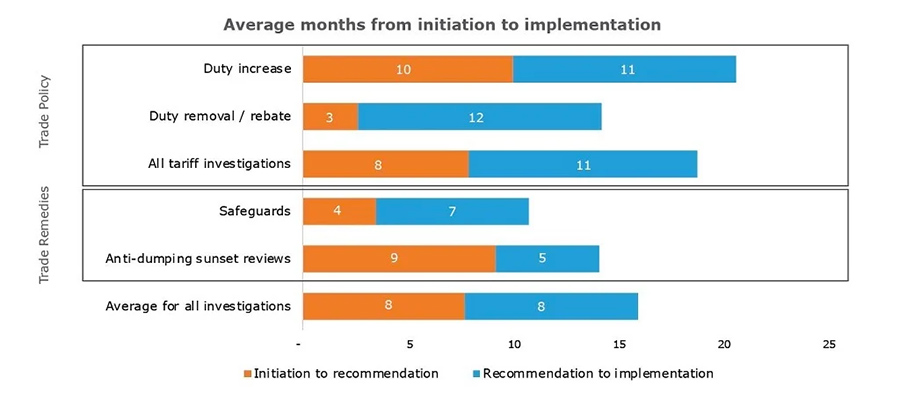 Average months from initiation to implementation

Trade Policy

Duty increase 10 11

Duty removal / rebate 3 12

All tariff investigations 8 11

Trade Remedies

Safeguards 4 7

Anti-dumping sunset reviews 9 5

Average for all investigations 8 8

- 5 10 15 20 25

Initiation to recommendation Recommendation to implementation